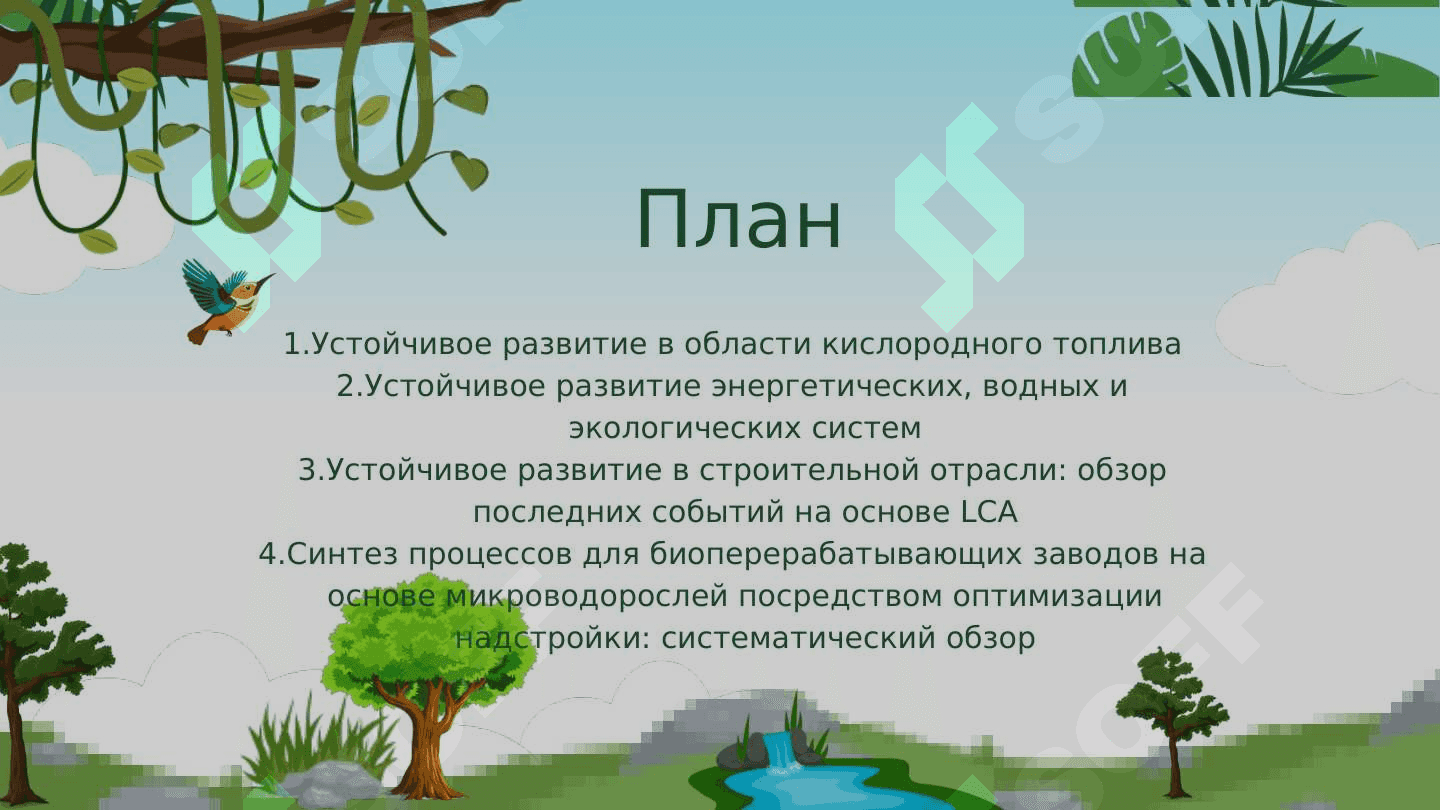 План

1.Устойчивое развитие в области кислородного топлива
2.Устойчивое развитие энергетических, водных и экологических систем
3.Устойчивое развитие в строительной отрасли: обзор последних событий на основе LCA
4.Синтез процессов для биоперерабатывающих заводов на основе микроводорослей посредством оптимизации надстройки: систематический обзор